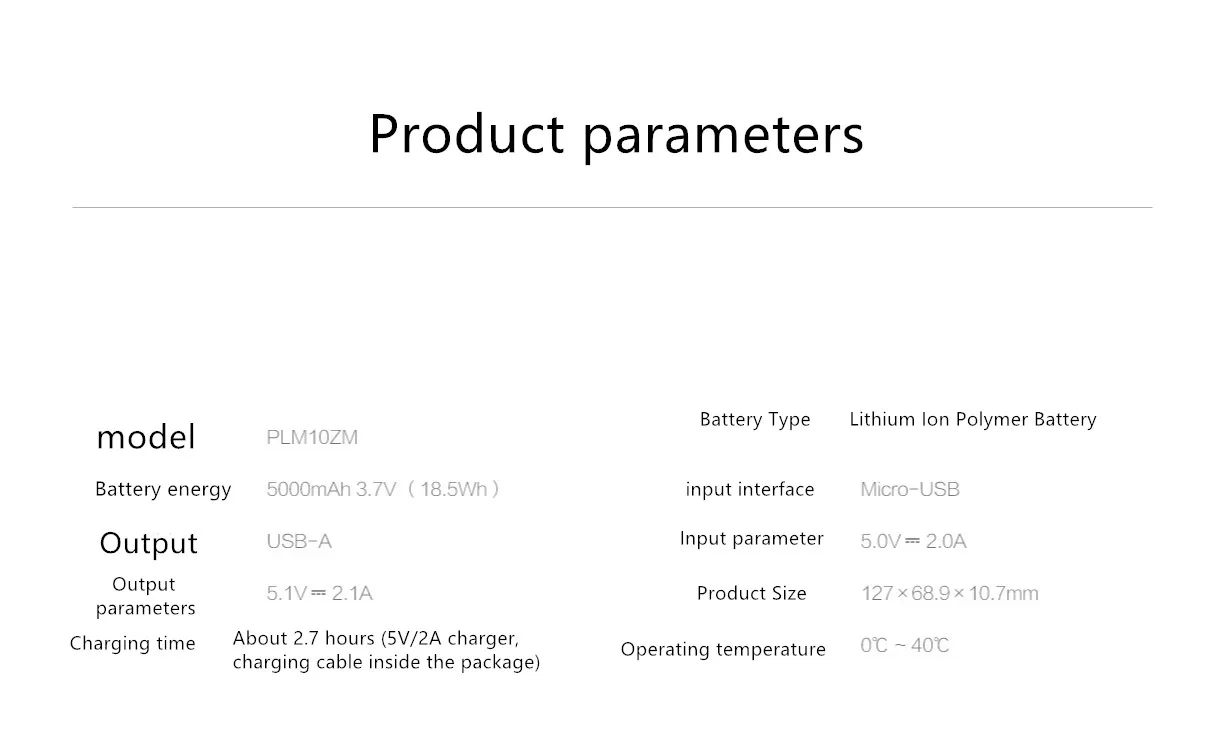 Product parameters

model
PLM10ZM

Battery energy
5000mAh 3.7V（18.5Wh）

Output
USB-A

Output parameters
5.1V ⎓ 2.1A

Charging time
About 2.7 hours (5V/2A charger, charging cable inside the package)

Battery Type
Lithium Ion Polymer Battery

input interface
Micro-USB

Input parameter
5.0V ⎓ 2.0A

Product Size
127×68.9×10.7mm

Operating temperature
0℃ ~ 40℃